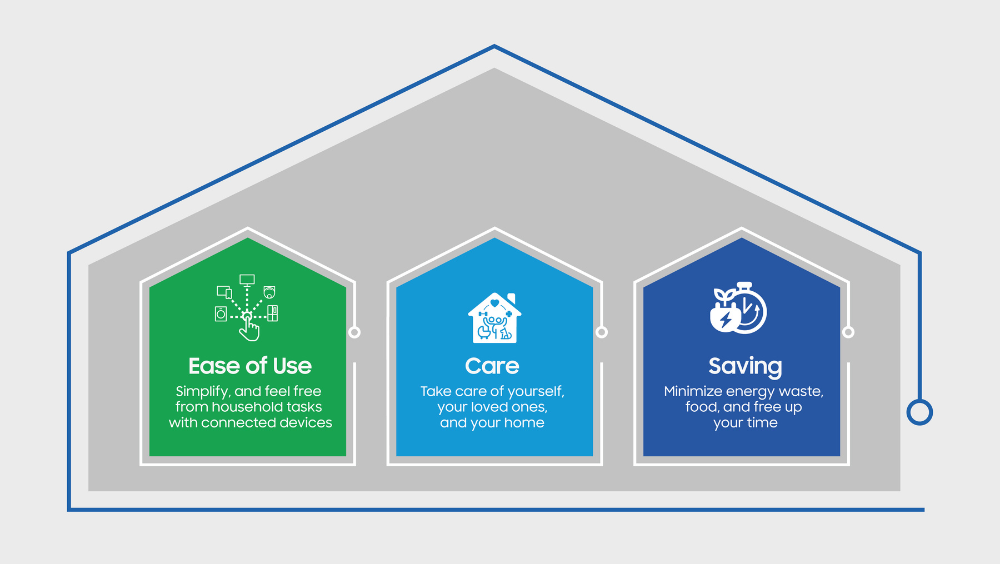 Ease of Use

Simplify, and feel free from household tasks with connected devices

Care

Take care of yourself, your loved ones, and your home

Saving

Minimize energy waste, food, and free up your time